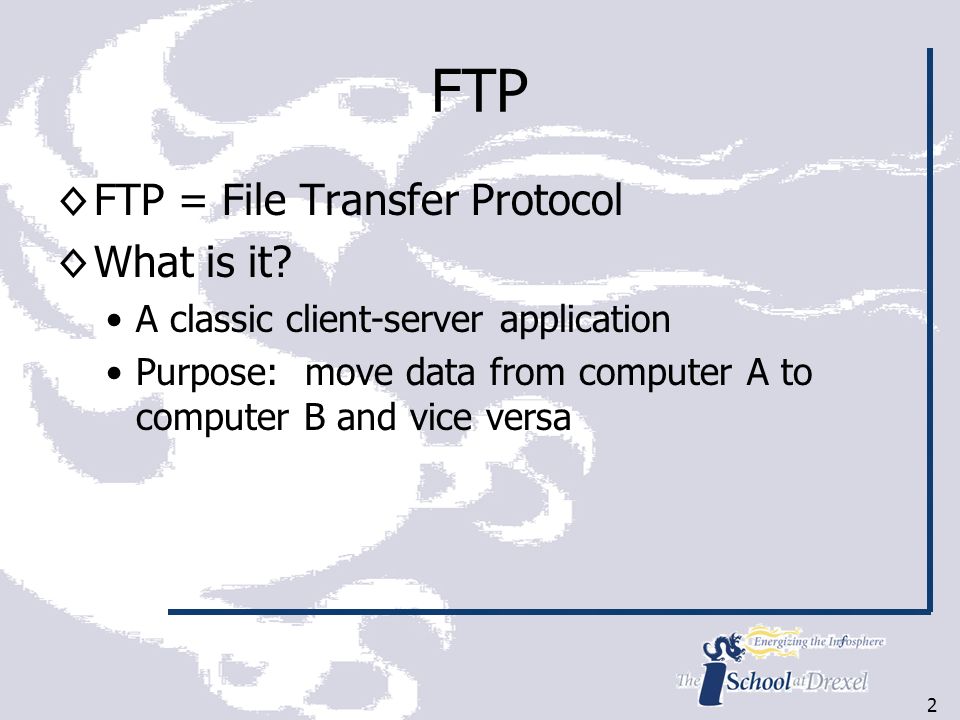 FTP

◊ FTP = File Transfer Protocol

◊ What is it?

• A classic client-server application

• Purpose: move data from computer A to computer B and vice versa

Energizing the Infosphere

The iSchool at Drexel

2